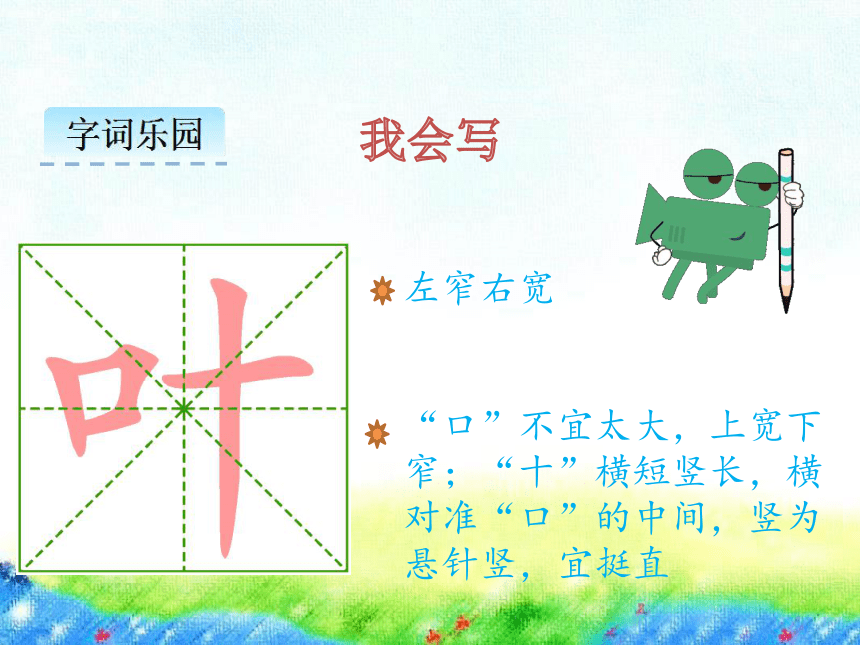 字词乐园

我会写

叶

左窄右宽

“口”不宜太大，上宽下窄；“十”横短竖长，横对准“口”的中间，竖为悬针竖，宜挺直